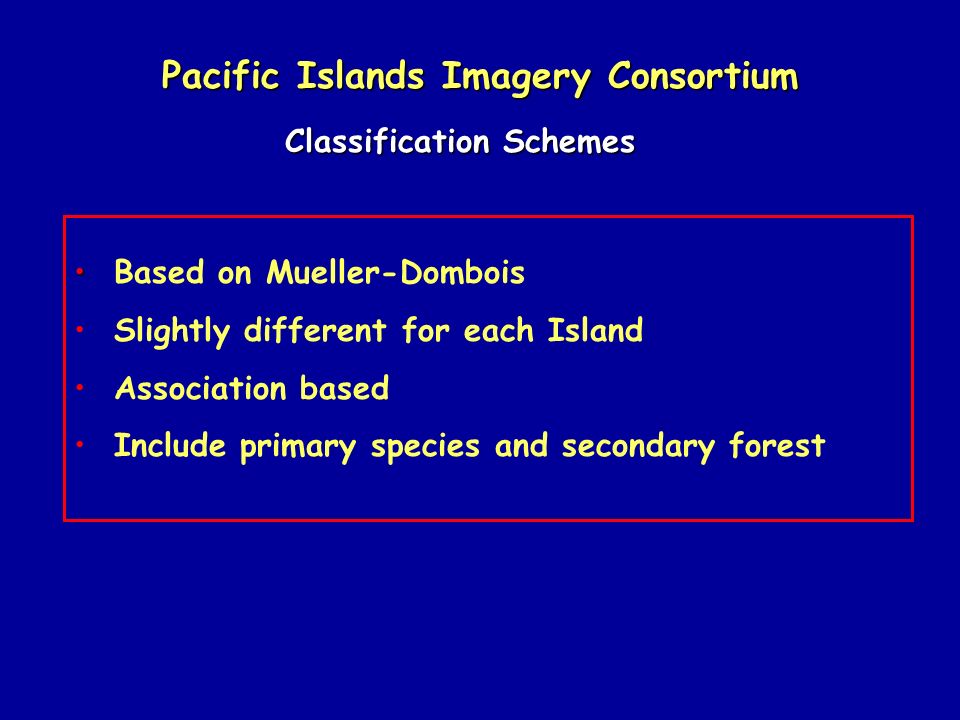 Pacific Islands Imagery Consortium

Classification Schemes

• Based on Mueller-Dombois
• Slightly different for each Island
• Association based
• Include primary species and secondary forest